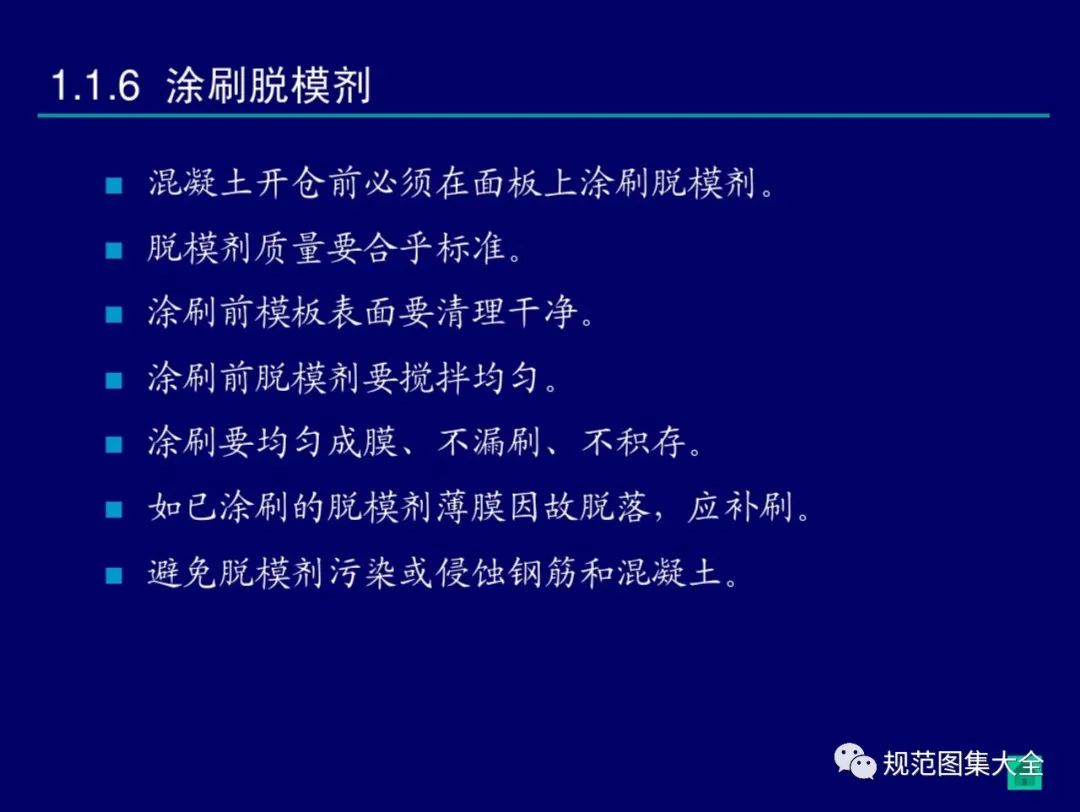 1.1.6 涂刷脱模剂

■ 混凝土开仓前必须在面板上涂刷脱模剂。

■ 脱模剂质量要合乎标准。

■ 涂刷前模板表面要清理干净。

■ 涂刷前脱模剂要搅拌均匀。

■ 涂刷要均匀成膜、不漏刷、不积存。

■ 如已涂刷的脱模剂薄膜因故脱落，应补刷。

■ 避免脱模剂污染或侵蚀钢筋和混凝土。

规范图集大全